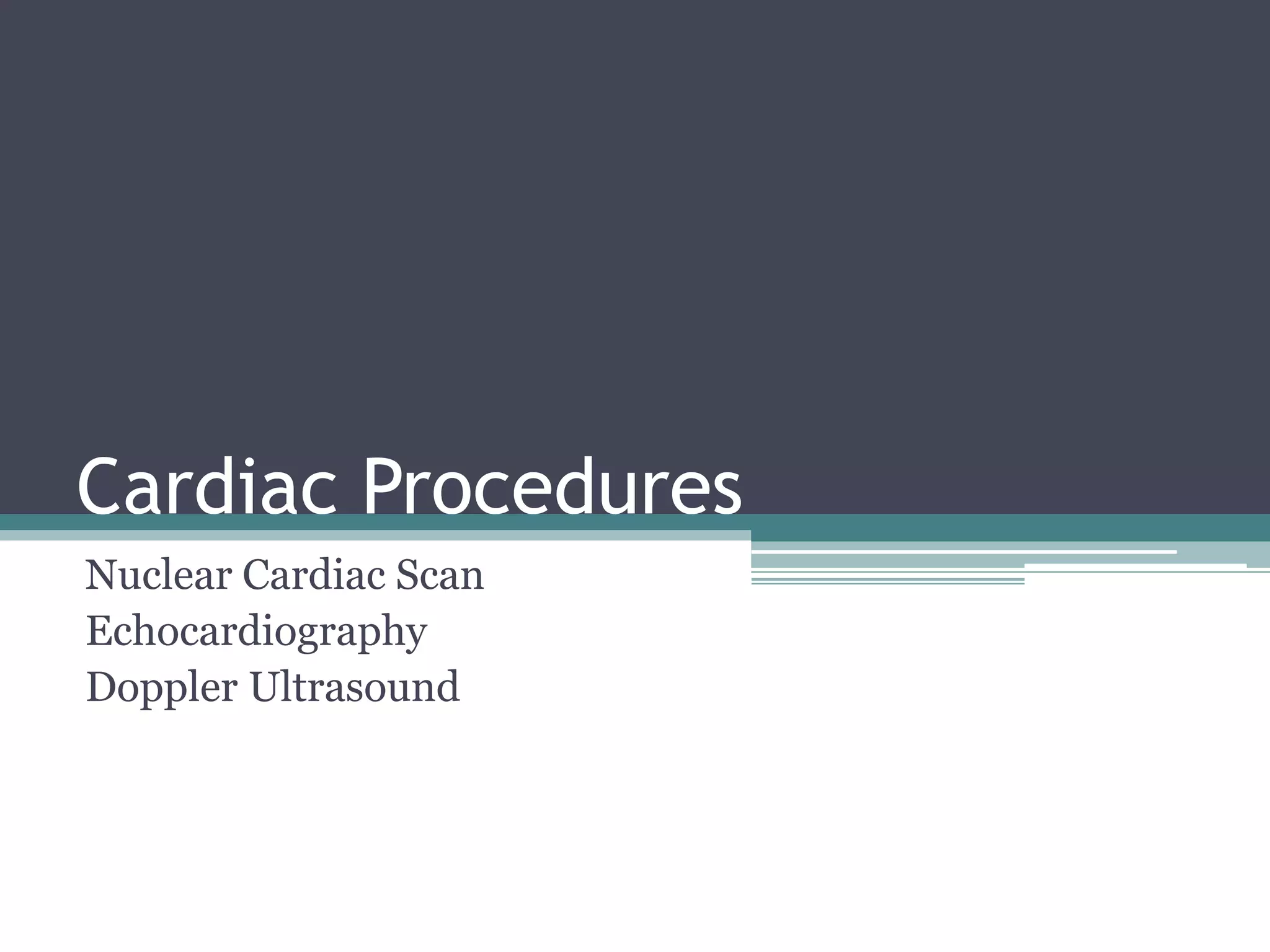 Cardiac Procedures

Nuclear Cardiac Scan
Echocardiography
Doppler Ultrasound